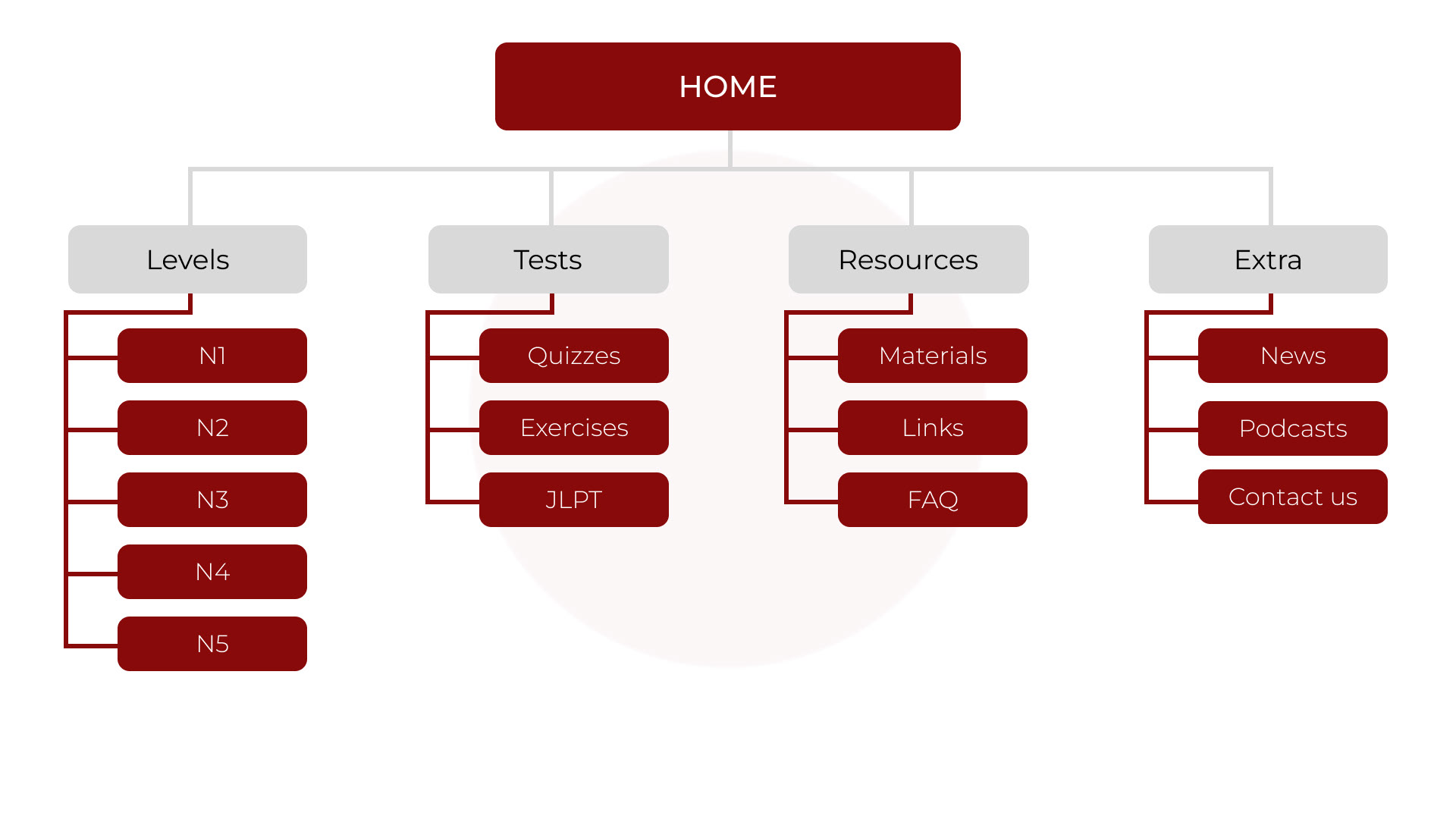 HOME

Levels

N1

N2

N3

N4

N5

Tests

Quizzes

Exercises

JLPT

Resources

Materials

Links

FAQ

Extra

News

Podcasts

Contact us